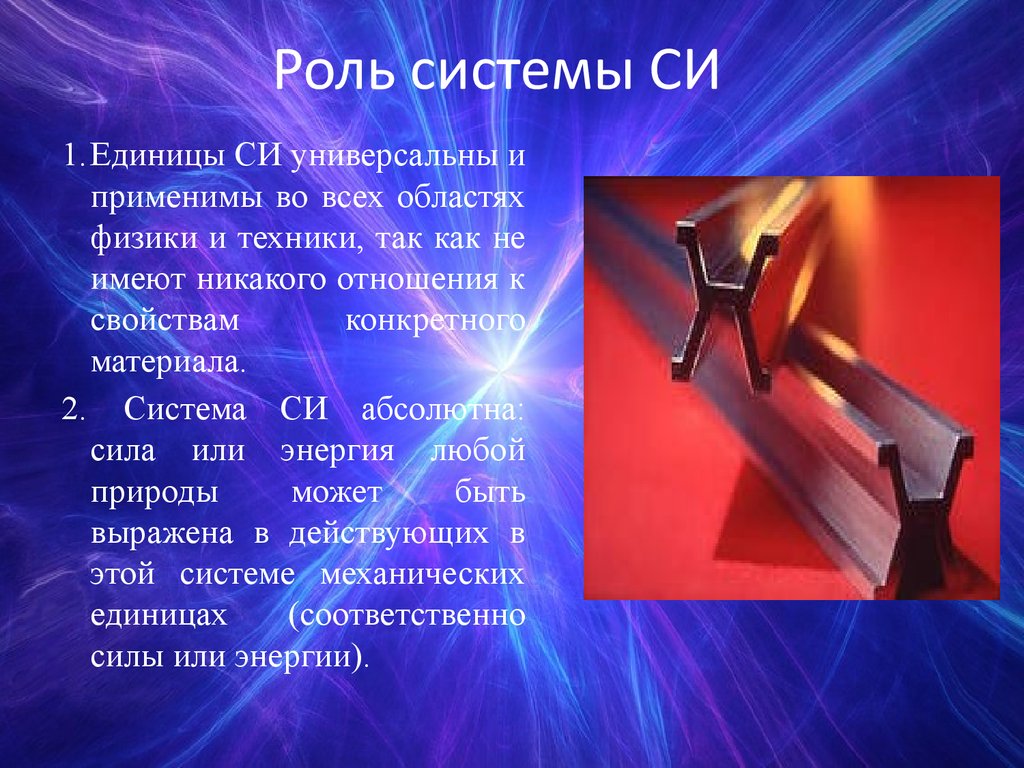 Роль системы СИ

1. Единицы СИ универсальны и применимы во всех областях физики и техники, так как не имеют никакого отношения к свойствам конкретного материала.

2. Система СИ абсолютна: сила или энергия любой природы может быть выражена в действующих в этой системе механических единицах (соответственно силы или энергии).